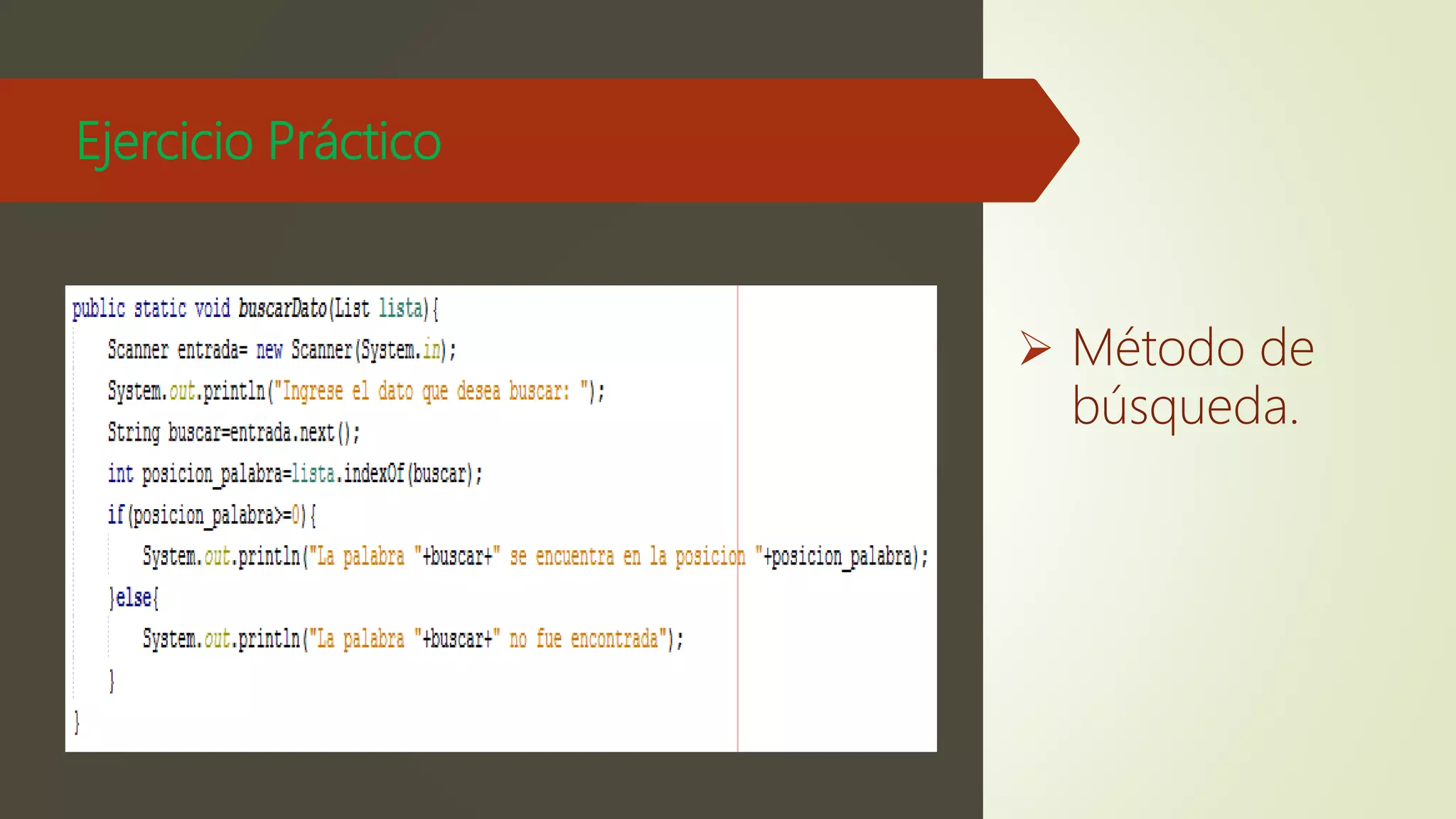 Ejercicio Práctico

public static void buscarDato(List lista){
Scanner entrada= new Scanner(System.in);
System.out.println("Ingrese el dato que desea buscar: ");
String buscar=entrada.next();
int posicion_palabra=lista.indexOf(buscar);
if(posicion_palabra>=0){
System.out.println("La palabra "+buscar+" se encuentra en la posicion "+posicion_palabra);
}else{
System.out.println("La palabra "+buscar+" no fue encontrada");
}
}

➢ Método de búsqueda.